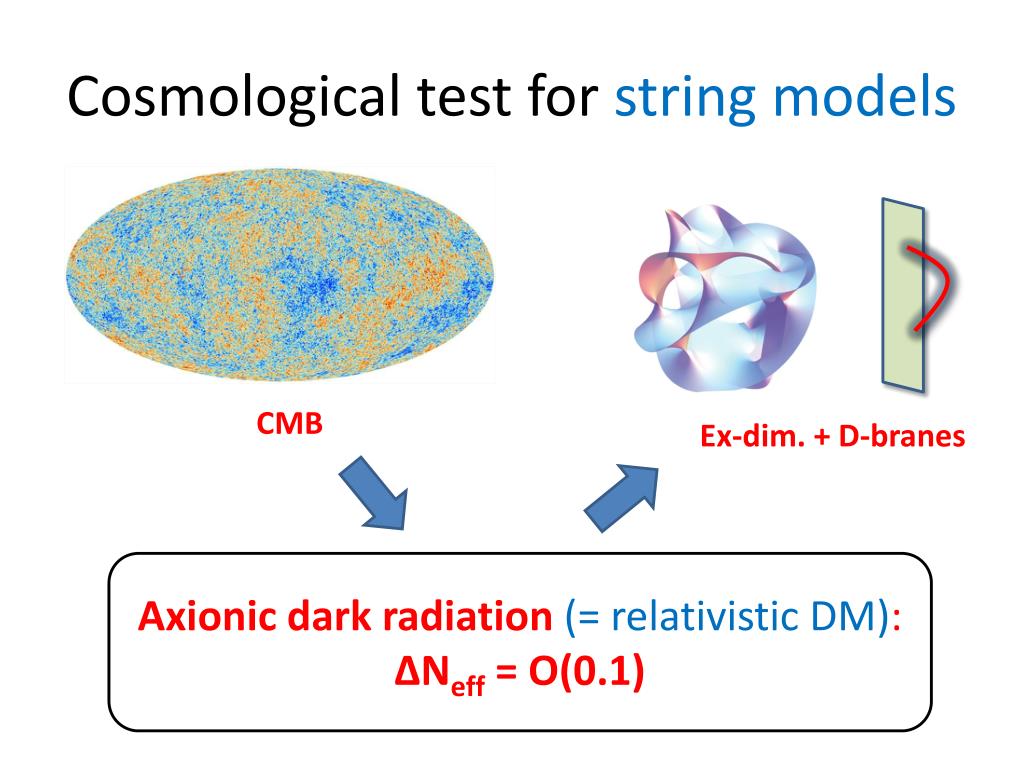 Cosmological test for string models

CMB

Ex-dim. + D-branes

Axionic dark radiation (= relativistic DM):
$\Delta N_{eff} = O(0.1)$